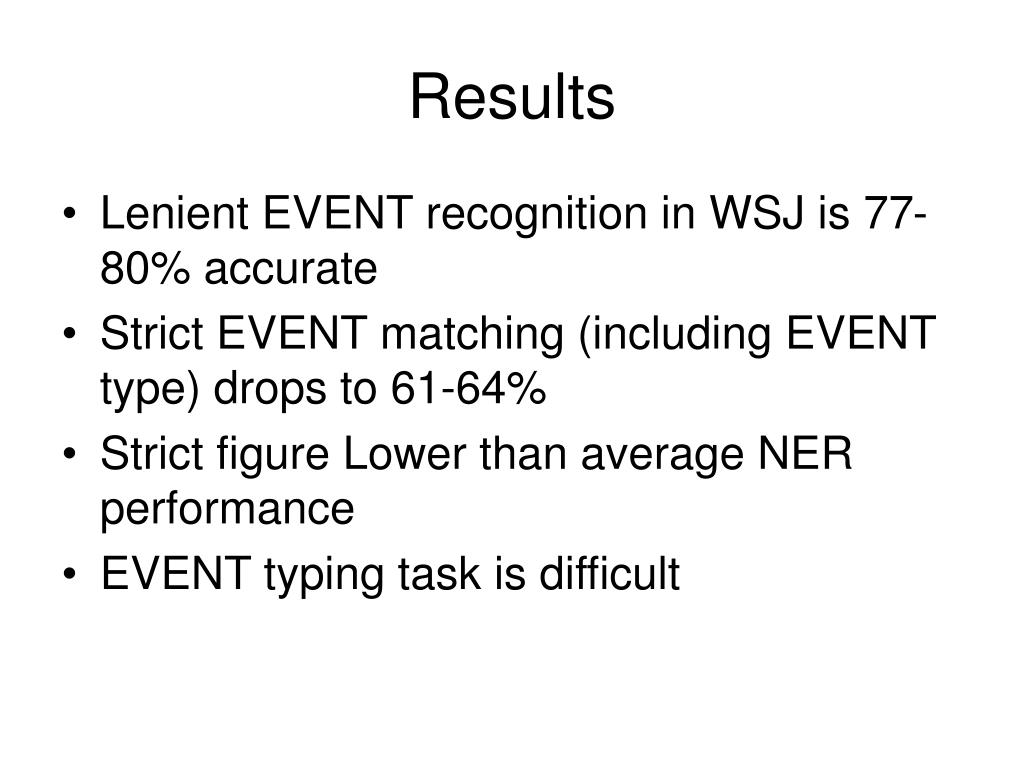 Results

• Lenient EVENT recognition in WSJ is 77-80% accurate
• Strict EVENT matching (including EVENT type) drops to 61-64%
• Strict figure Lower than average NER performance
• EVENT typing task is difficult